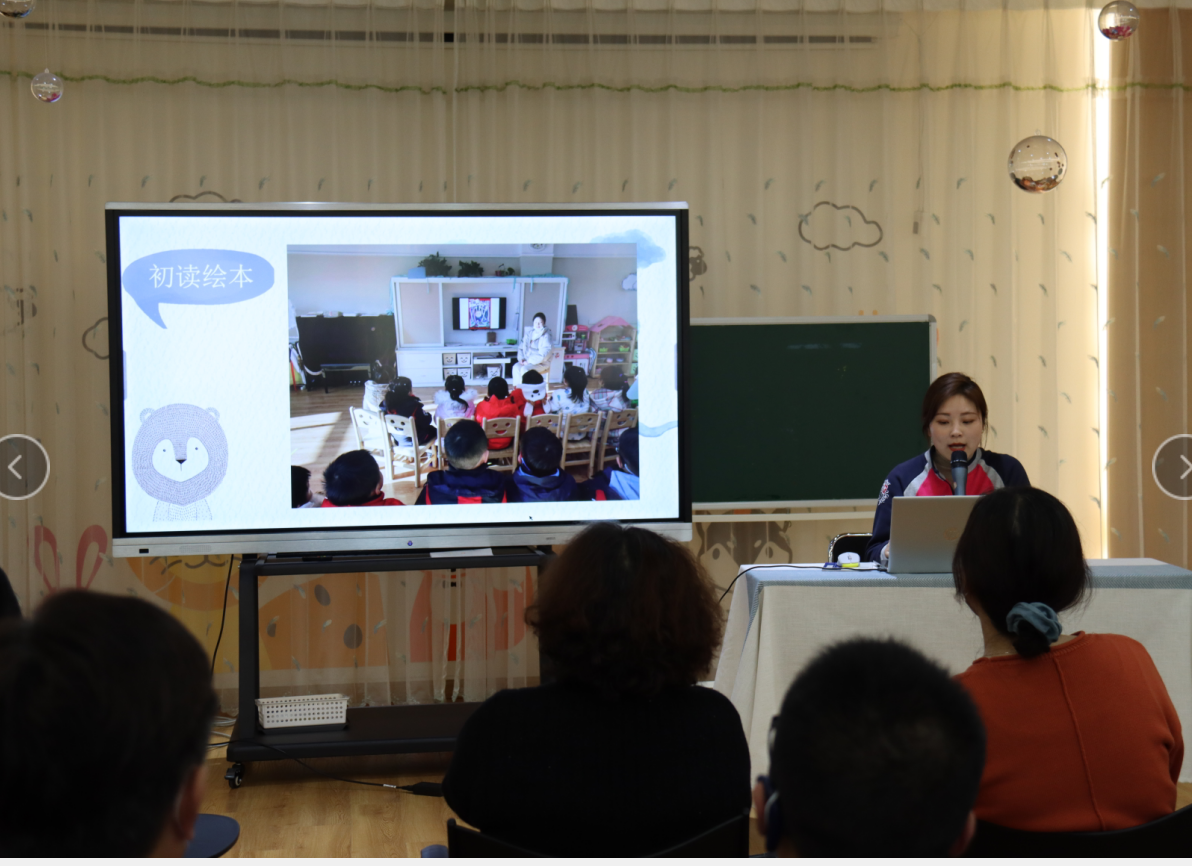 初读绘本